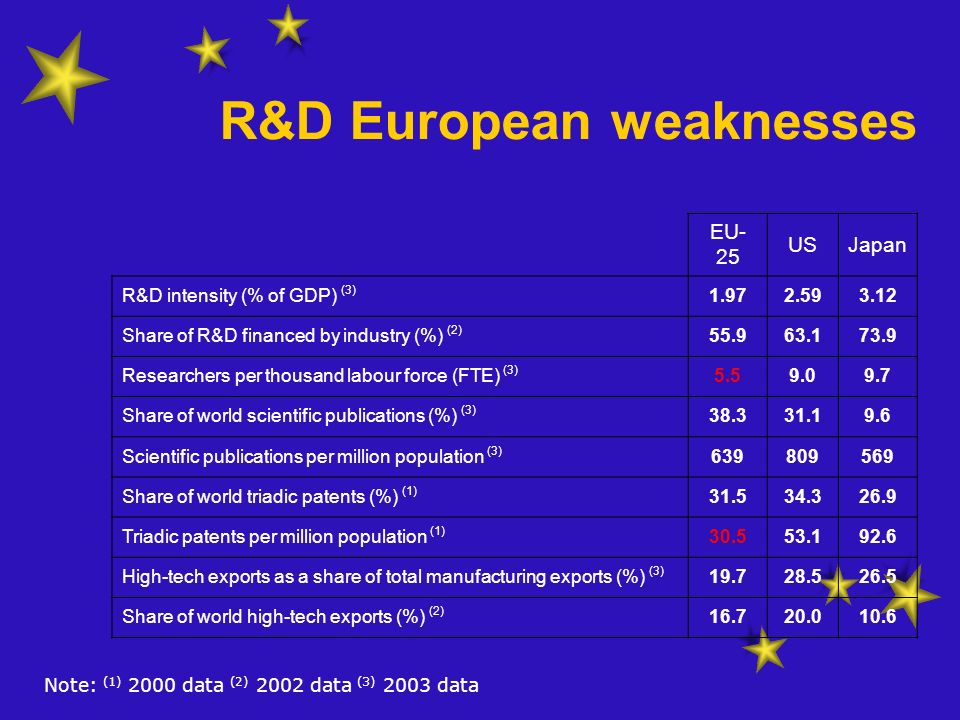 R&D European weaknesses

| | EU-25 | US | Japan |
|---|---|---|---|
| R&D intensity (% of GDP) $^{(3)}$ | 1.97 | 2.59 | 3.12 |
| Share of R&D financed by industry (%) $^{(2)}$ | 55.9 | 63.1 | 73.9 |
| Researchers per thousand labour force (FTE) $^{(3)}$ | 5.5 | 9.0 | 9.7 |
| Share of world scientific publications (%) $^{(3)}$ | 38.3 | 31.1 | 9.6 |
| Scientific publications per million population $^{(3)}$ | 639 | 809 | 569 |
| Share of world triadic patents (%) $^{(1)}$ | 31.5 | 34.3 | 26.9 |
| Triadic patents per million population $^{(1)}$ | 30.5 | 53.1 | 92.6 |
| High-tech exports as a share of total manufacturing exports (%) $^{(3)}$ | 19.7 | 28.5 | 26.5 |
| Share of world high-tech exports (%) $^{(2)}$ | 16.7 | 20.0 | 10.6 |

Note: $^{(1)}$ 2000 data $^{(2)}$ 2002 data $^{(3)}$ 2003 data